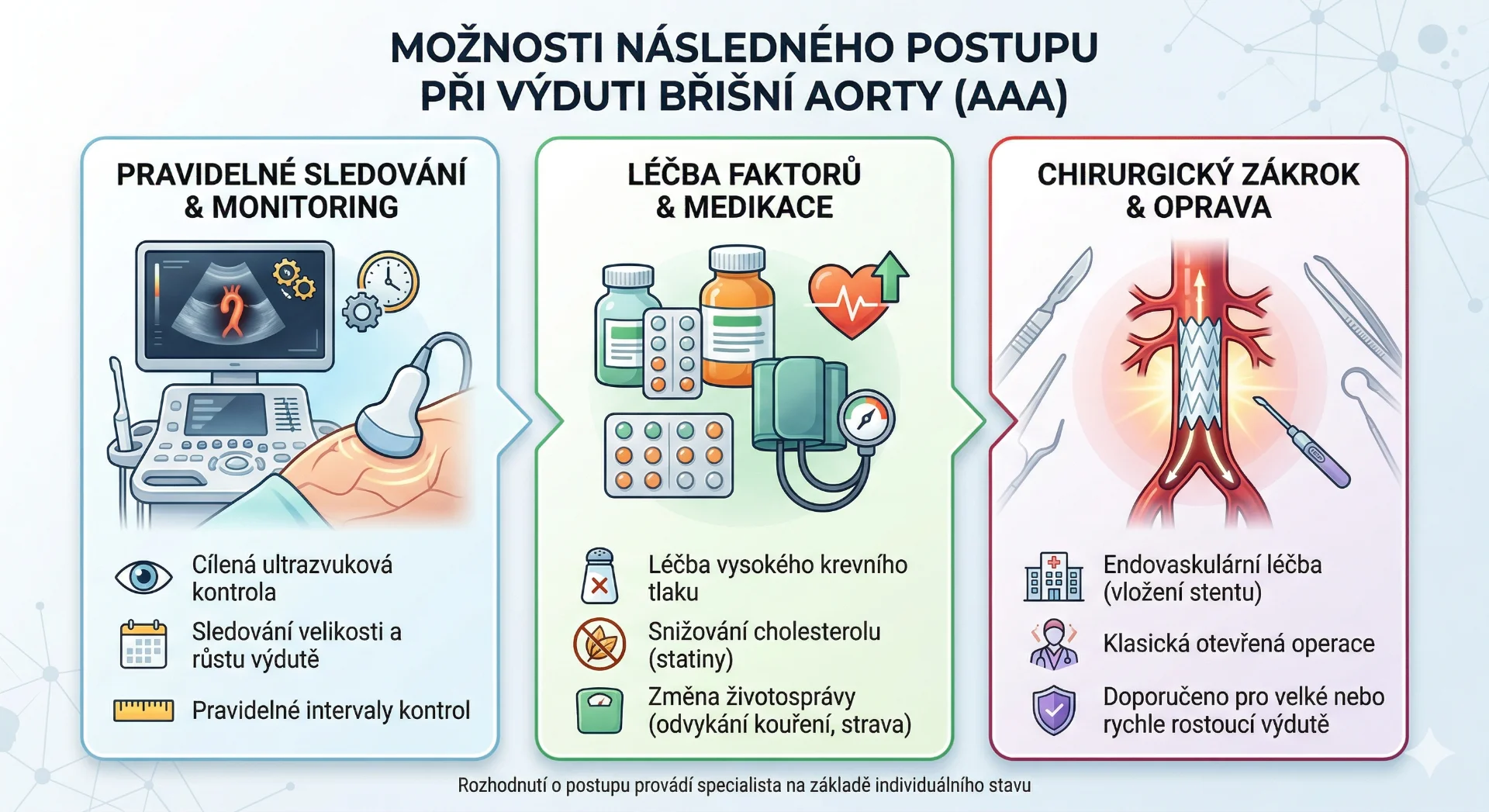 MOŽNOSTI NÁSLEDNÉHO POSTUPU PŘI VÝDUTI BŘIŠNÍ AORTY (AAA)

PRAVIDELNÉ SLEDOVÁNÍ & MONITORING

Cílená ultrazvuková kontrola

Sledování velikosti a růstu výdutě

Pravidelné intervaly kontrol

LÉČBA FAKTORŮ & MEDIKACE

Léčba vysokého krevního tlaku

Snižování cholesterolu (statiny)

Změna životosprávy (odvykání kouření, strava)

CHIRURGICKÝ ZÁKROK & OPRAVA

Endovaskulární léčba (vložení stentu)

Klasická otevřená operace

Doporučeno pro velké nebo rychle rostoucí výdutě

Rozhodnutí o postupu provádí specialista na základě individuálního stavu